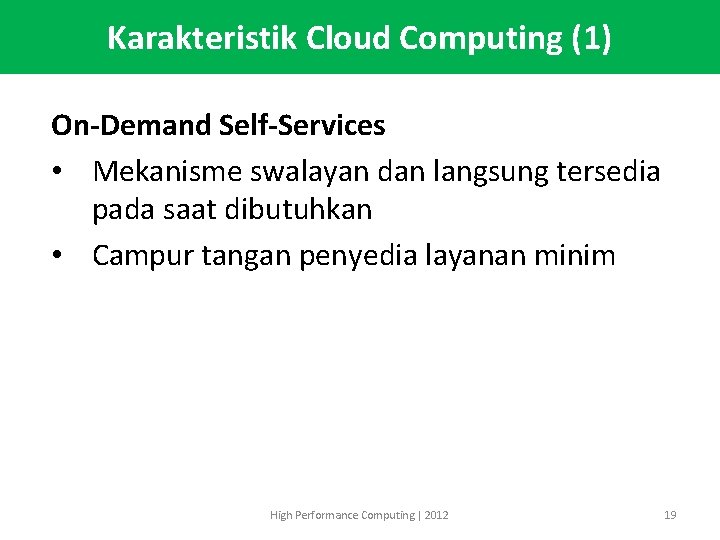 Karakteristik Cloud Computing (1)

On-Demand Self-Services

• Mekanisme swalayan dan langsung tersedia pada saat dibutuhkan
• Campur tangan penyedia layanan minim

High Performance Computing | 2012

19